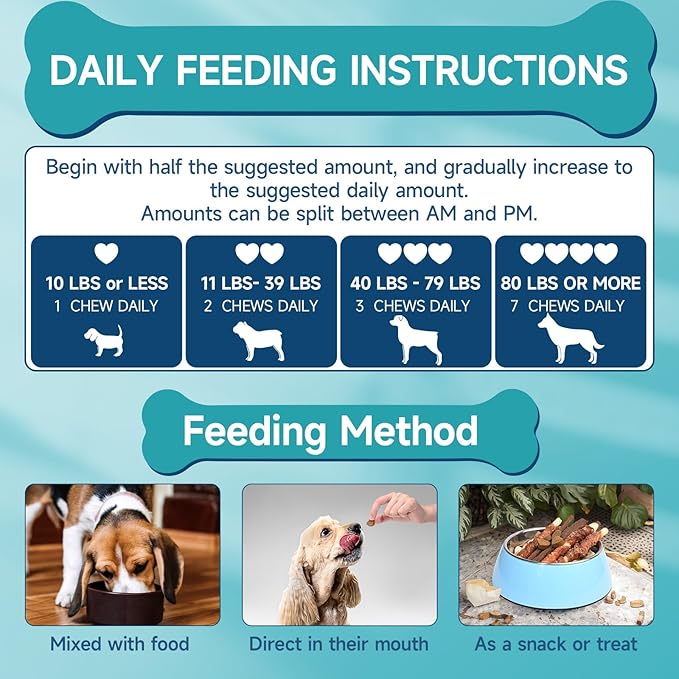 DAILY FEEDING INSTRUCTIONS

Begin with half the suggested amount, and gradually increase to the suggested daily amount.
Amounts can be split between AM and PM.

10 LBS or LESS
1 CHEW DAILY

11 LBS- 39 LBS
2 CHEWS DAILY

40 LBS - 79 LBS
3 CHEWS DAILY

80 LBS OR MORE
7 CHEWS DAILY

Feeding Method

Mixed with food

Direct in their mouth

As a snack or treat